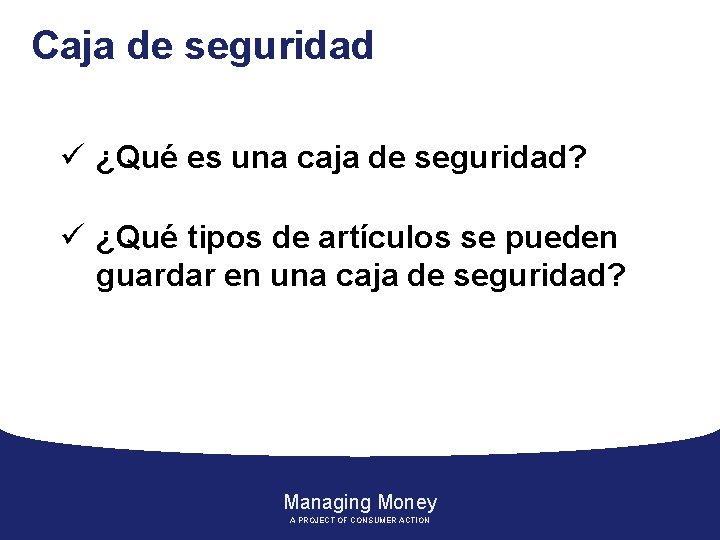 Caja de seguridad

✓ ¿Qué es una caja de seguridad?

✓ ¿Qué tipos de artículos se pueden guardar en una caja de seguridad?

Managing Money
A PROJECT OF CONSUMER ACTION